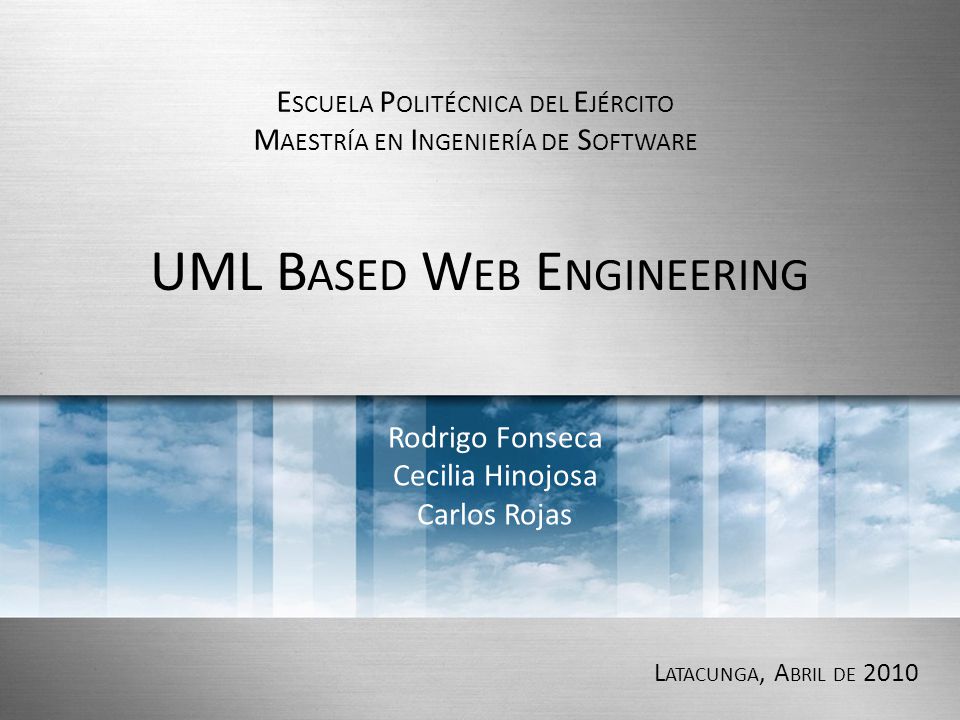 Escuela Politécnica del Ejército
Maestría en Ingeniería de Software

UML Based Web Engineering

Rodrigo Fonseca
Cecilia Hinojosa
Carlos Rojas

Latacunga, Abril de 2010